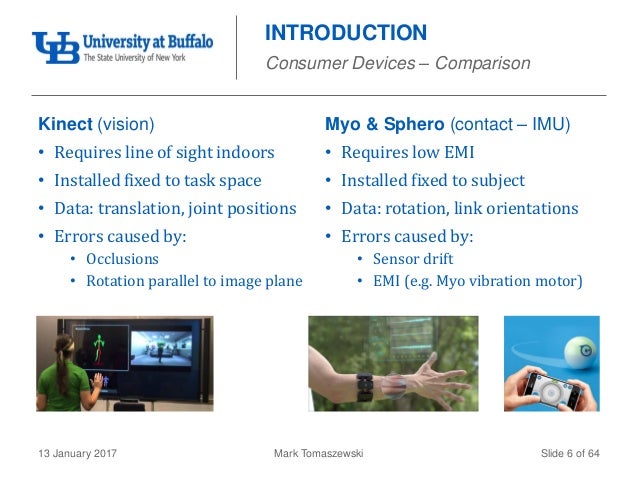 UB University at Buffalo
The State University of New York

INTRODUCTION
Consumer Devices – Comparison

Kinect (vision)
• Requires line of sight indoors
• Installed fixed to task space
• Data: translation, joint positions
• Errors caused by:
  • Occlusions
  • Rotation parallel to image plane

Myo & Sphero (contact – IMU)
• Requires low EMI
• Installed fixed to subject
• Data: rotation, link orientations
• Errors caused by:
  • Sensor drift
  • EMI (e.g. Myo vibration motor)

13 January 2017
Mark Tomaszewski
Slide 6 of 64